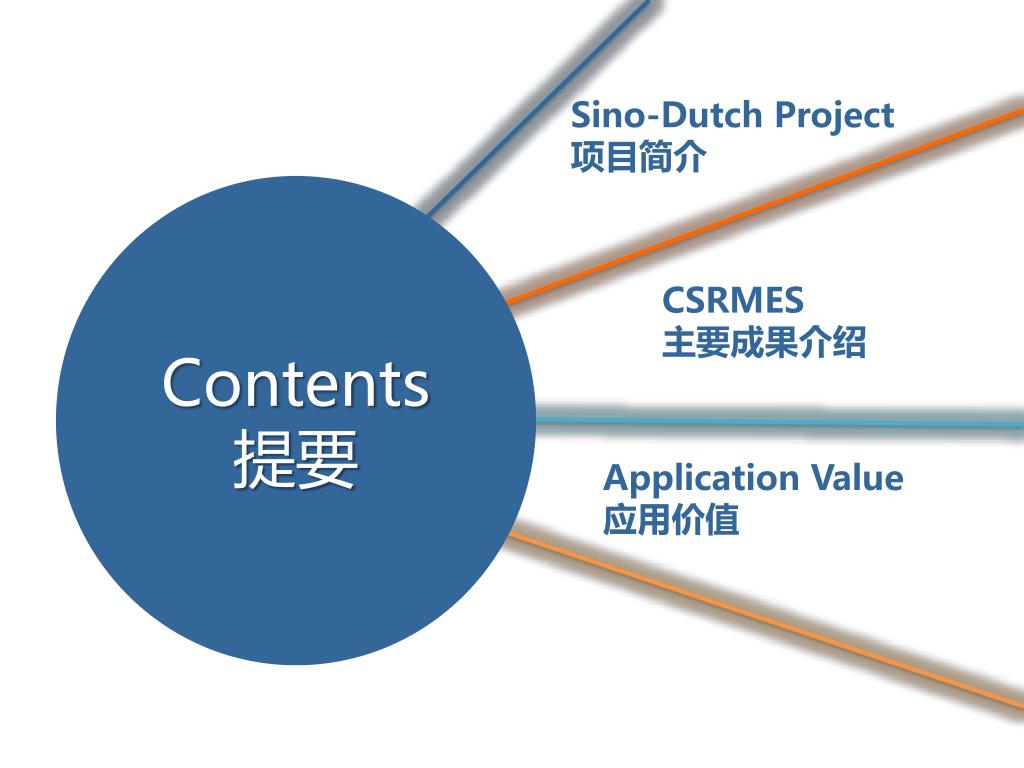 Contents
提要

Sino-Dutch Project
项目简介

CSRMES
主要成果介绍

Application Value
应用价值